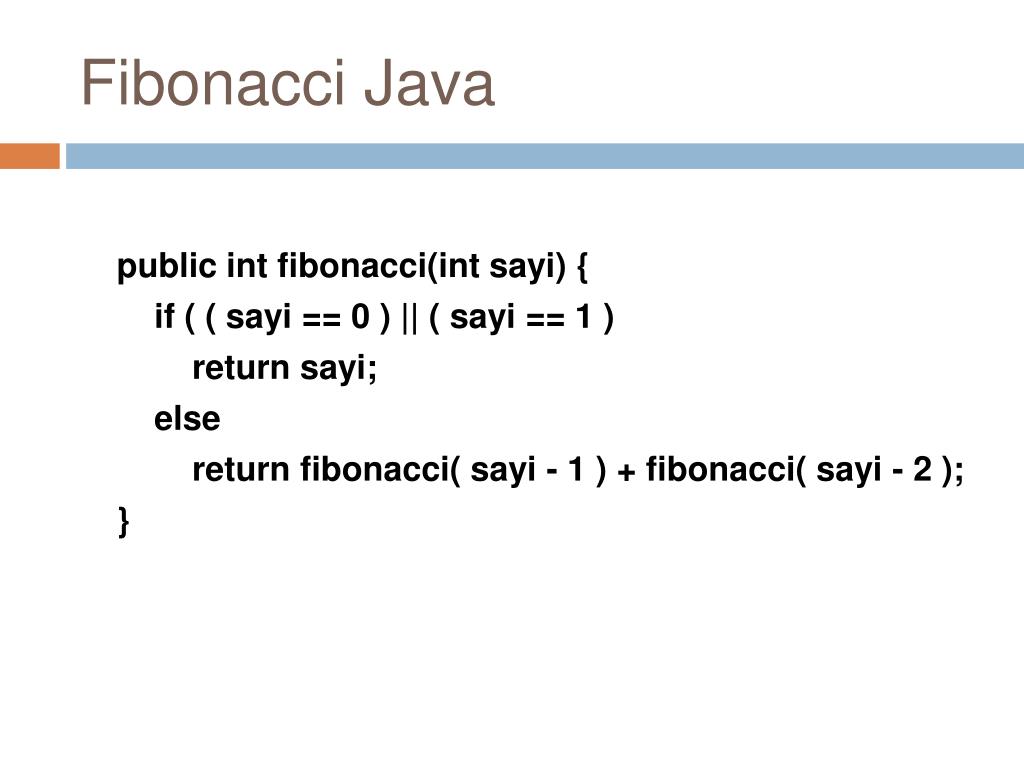 Fibonacci Java

public int fibonacci(int sayi) {
    if ( ( sayi == 0 ) || ( sayi == 1 )
        return sayi;
    else
        return fibonacci( sayi - 1 ) + fibonacci( sayi - 2 );
}